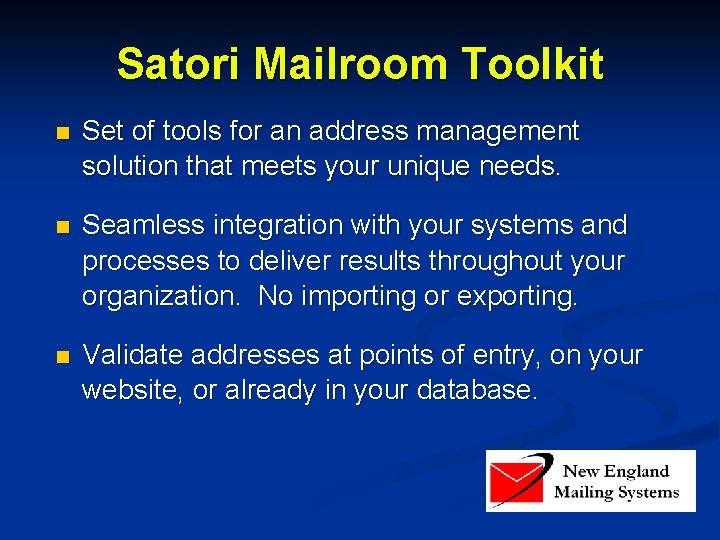 Satori Mailroom Toolkit

- Set of tools for an address management solution that meets your unique needs.

- Seamless integration with your systems and processes to deliver results throughout your organization. No importing or exporting.

- Validate addresses at points of entry, on your website, or already in your database.

New England Mailing Systems